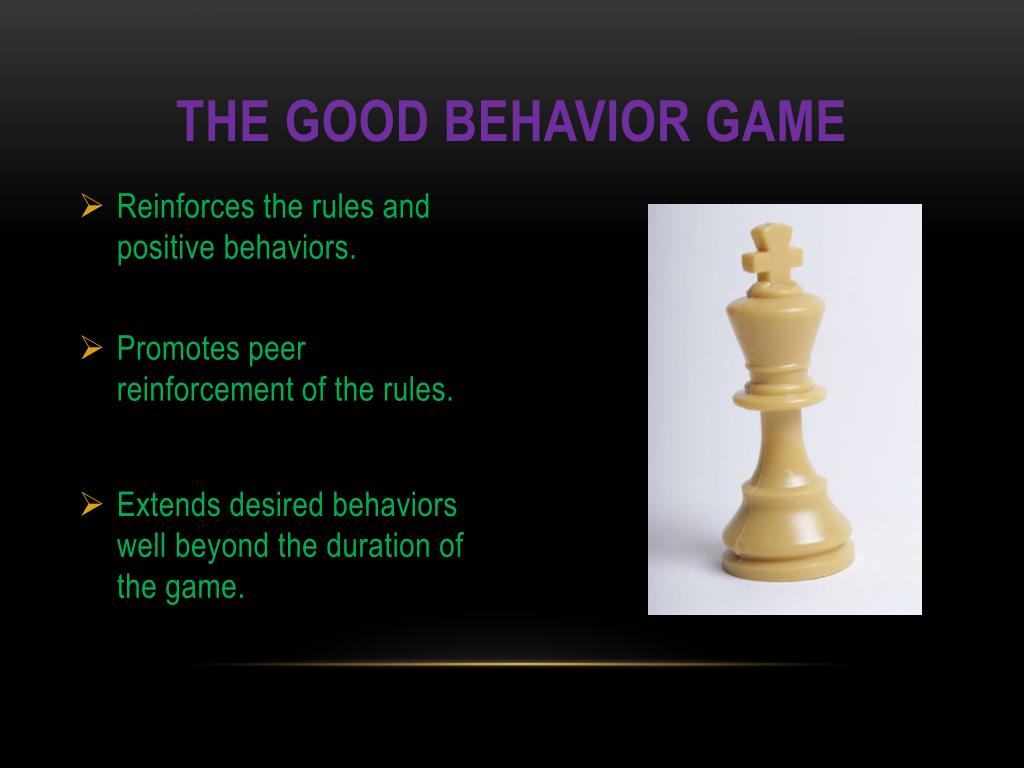 THE GOOD BEHAVIOR GAME

➢ Reinforces the rules and positive behaviors.

➢ Promotes peer reinforcement of the rules.

➢ Extends desired behaviors well beyond the duration of the game.